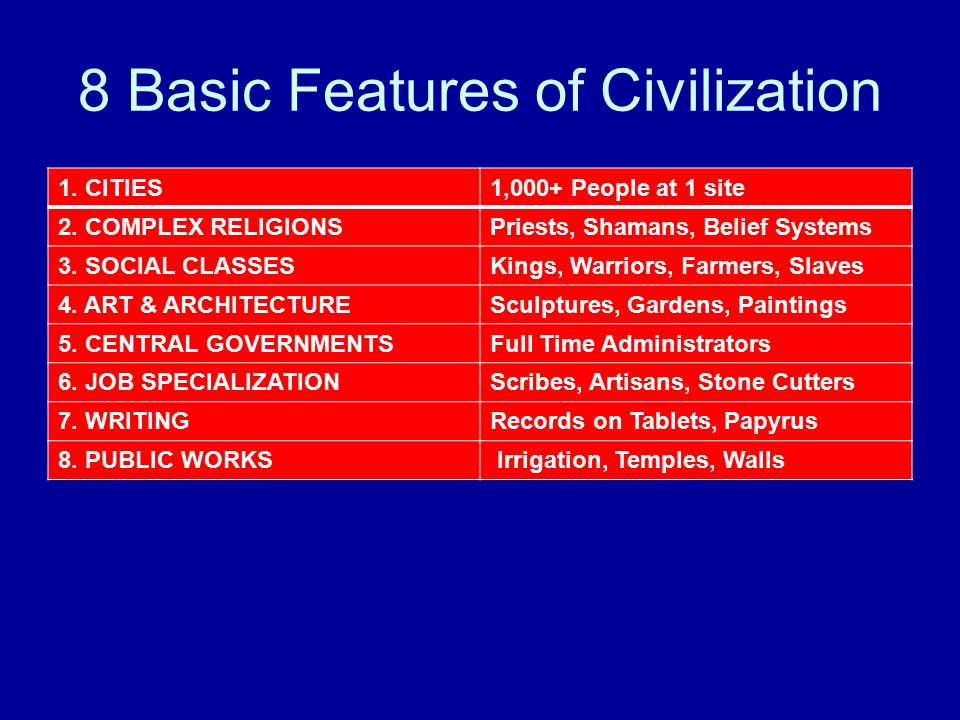 8 Basic Features of Civilization

| 1. CITIES | 1,000+ People at 1 site |
|---|---|
| 2. COMPLEX RELIGIONS | Priests, Shamans, Belief Systems |
| 3. SOCIAL CLASSES | Kings, Warriors, Farmers, Slaves |
| 4. ART & ARCHITECTURE | Sculptures, Gardens, Paintings |
| 5. CENTRAL GOVERNMENTS | Full Time Administrators |
| 6. JOB SPECIALIZATION | Scribes, Artisans, Stone Cutters |
| 7. WRITING | Records on Tablets, Papyrus |
| 8. PUBLIC WORKS | Irrigation, Temples, Walls |